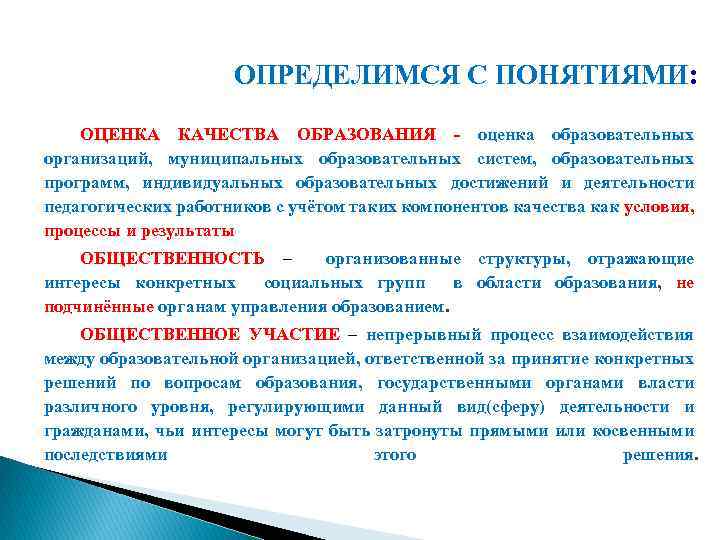 ОПРЕДЕЛИМСЯ С ПОНЯТИЯМИ:

ОЦЕНКА КАЧЕСТВА ОБРАЗОВАНИЯ - оценка образовательных организаций, муниципальных образовательных систем, образовательных программ, индивидуальных образовательных достижений и деятельности педагогических работников с учётом таких компонентов качества как условия, процессы и результаты

ОБЩЕСТВЕННОСТЬ – организованные структуры, отражающие интересы конкретных социальных групп в области образования, не подчинённые органам управления образованием.

ОБЩЕСТВЕННОЕ УЧАСТИЕ – непрерывный процесс взаимодействия между образовательной организацией, ответственной за принятие конкретных решений по вопросам образования, государственными органами власти различного уровня, регулирующими данный вид(сферу) деятельности и гражданами, чьи интересы могут быть затронуты прямыми или косвенными последствиями этого решения.